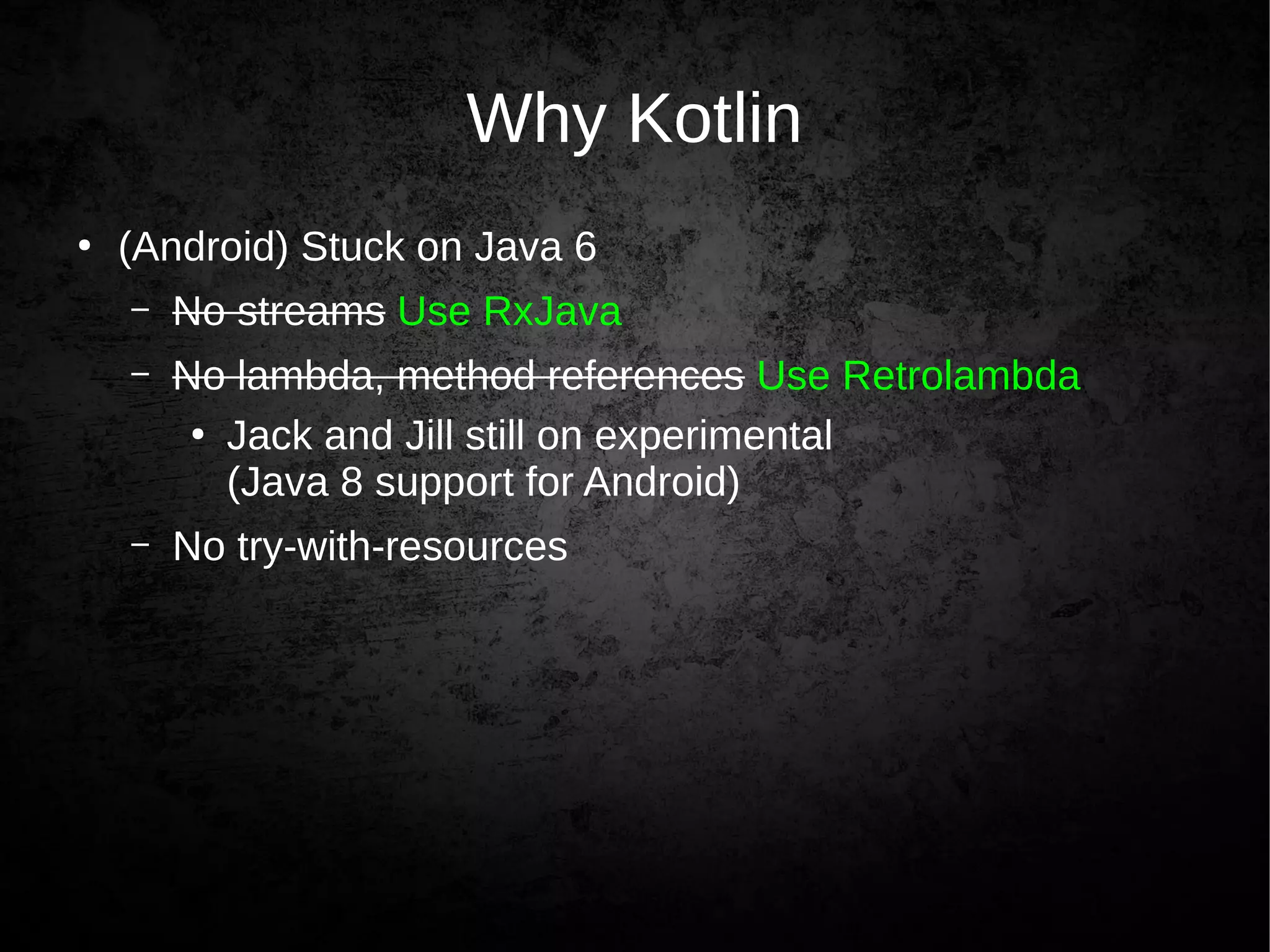 Why Kotlin

• (Android) Stuck on Java 6

– ~~No streams~~ Use RxJava

– ~~No lambda, method references~~ Use Retrolambda

• Jack and Jill still on experimental (Java 8 support for Android)

– No try-with-resources